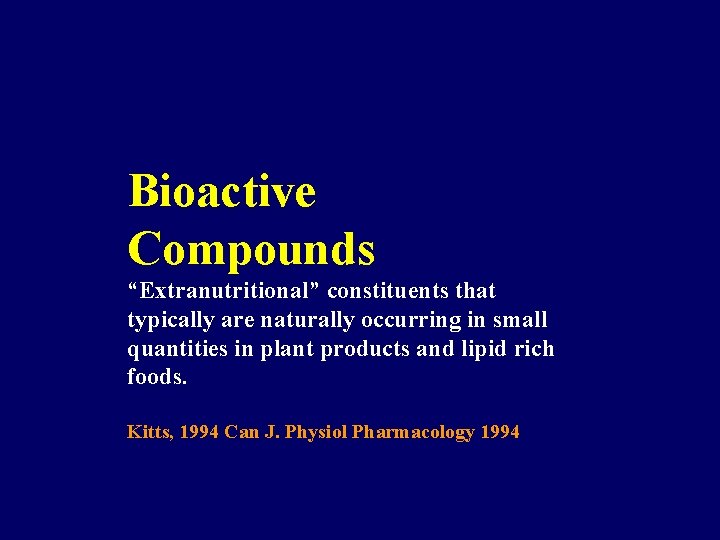 Bioactive Compounds

“Extranutritional” constituents that typically are naturally occurring in small quantities in plant products and lipid rich foods.

Kitts, 1994 Can J. Physiol Pharmacology 1994